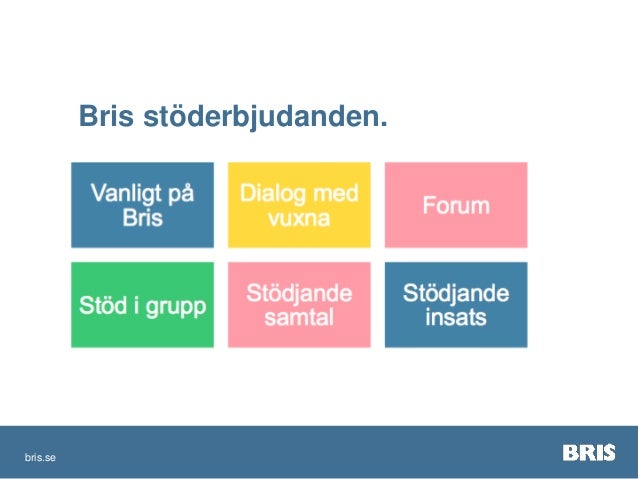 Bris stöderbjudanden.

Vanligt på Bris

Dialog med vuxna

Forum

Stöd i grupp

Stödjande samtal

Stödjande insats

bris.se

BRIS